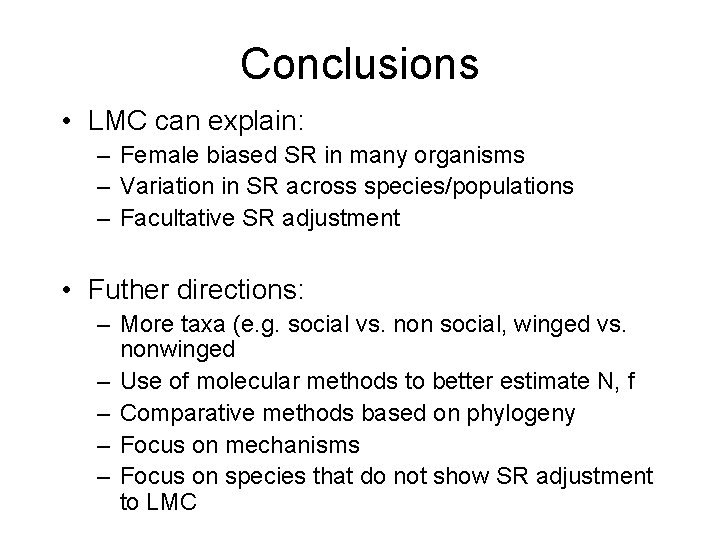 Conclusions

• LMC can explain:
– Female biased SR in many organisms
– Variation in SR across species/populations
– Facultative SR adjustment

• Futher directions:
– More taxa (e.g. social vs. non social, winged vs. nonwinged
– Use of molecular methods to better estimate N, f
– Comparative methods based on phylogeny
– Focus on mechanisms
– Focus on species that do not show SR adjustment to LMC